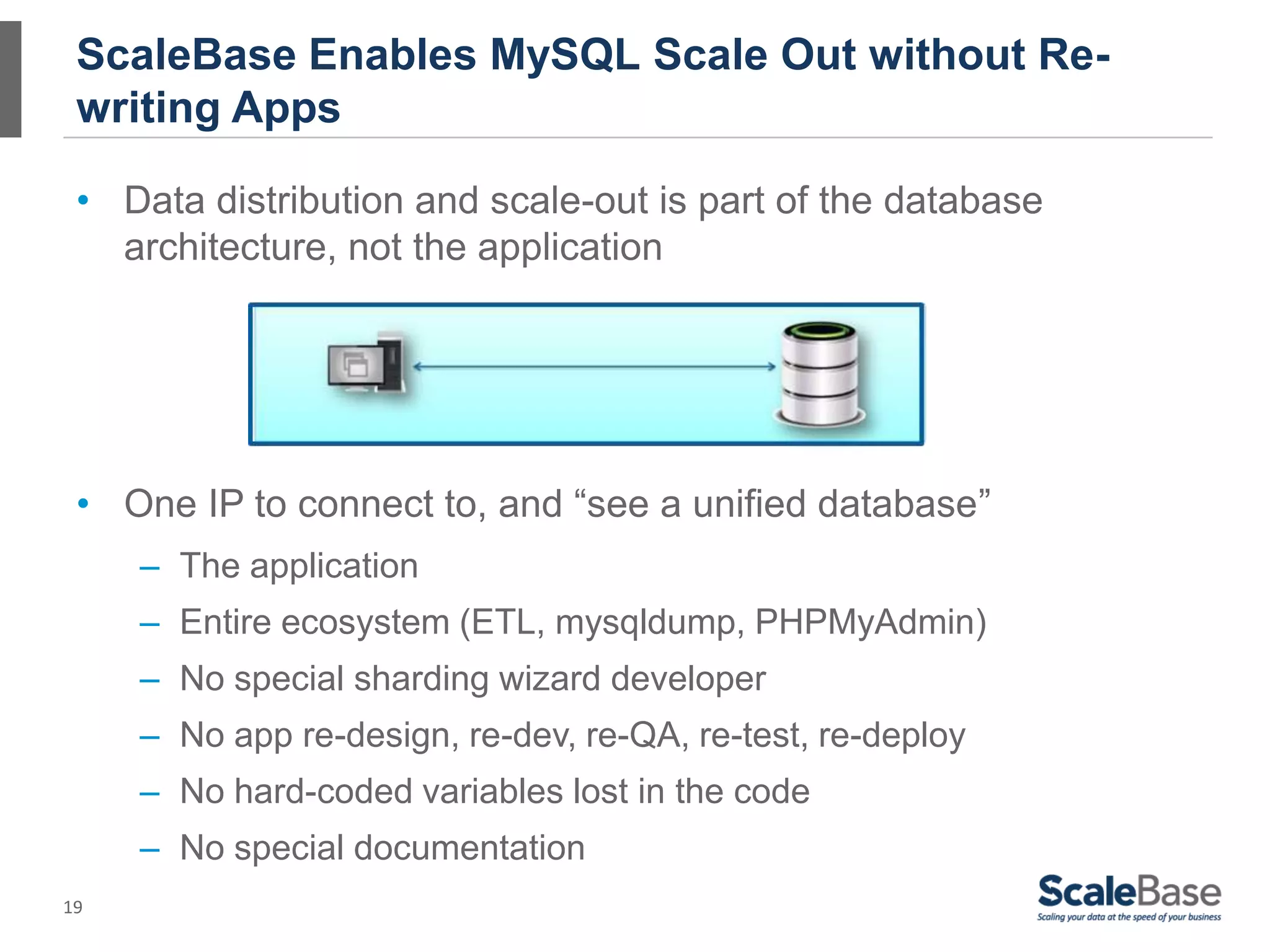 ScaleBase Enables MySQL Scale Out without Re-writing Apps

• Data distribution and scale-out is part of the database architecture, not the application

• One IP to connect to, and “see a unified database”
  – The application
  – Entire ecosystem (ETL, mysqldump, PHPMyAdmin)
  – No special sharding wizard developer
  – No app re-design, re-dev, re-QA, re-test, re-deploy
  – No hard-coded variables lost in the code
  – No special documentation

19

ScaleBase
Scaling your data at the speed of your business